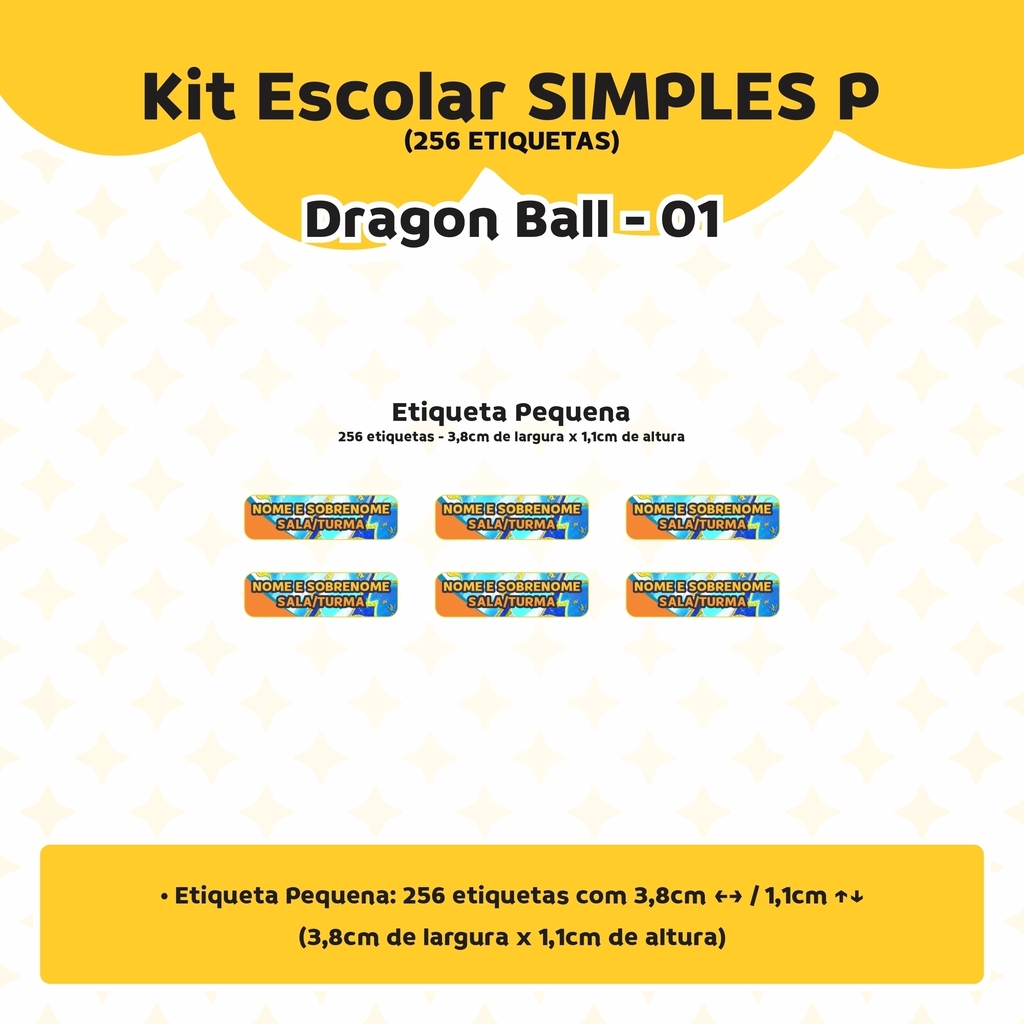 Kit Escolar SIMPLES P
(256 ETIQUETAS)

Dragon Ball - 01

Etiqueta Pequena
256 etiquetas - 3,8cm de largura x 1,1cm de altura

NOME E SOBRENOME
SALA/TURMA

NOME E SOBRENOME
SALA/TURMA

NOME E SOBRENOME
SALA/TURMA

NOME E SOBRENOME
SALA/TURMA

NOME E SOBRENOME
SALA/TURMA

NOME E SOBRENOME
SALA/TURMA

• Etiqueta Pequena: 256 etiquetas com 3,8cm ↔ / 1,1cm ↑↓
(3,8cm de largura x 1,1cm de altura)